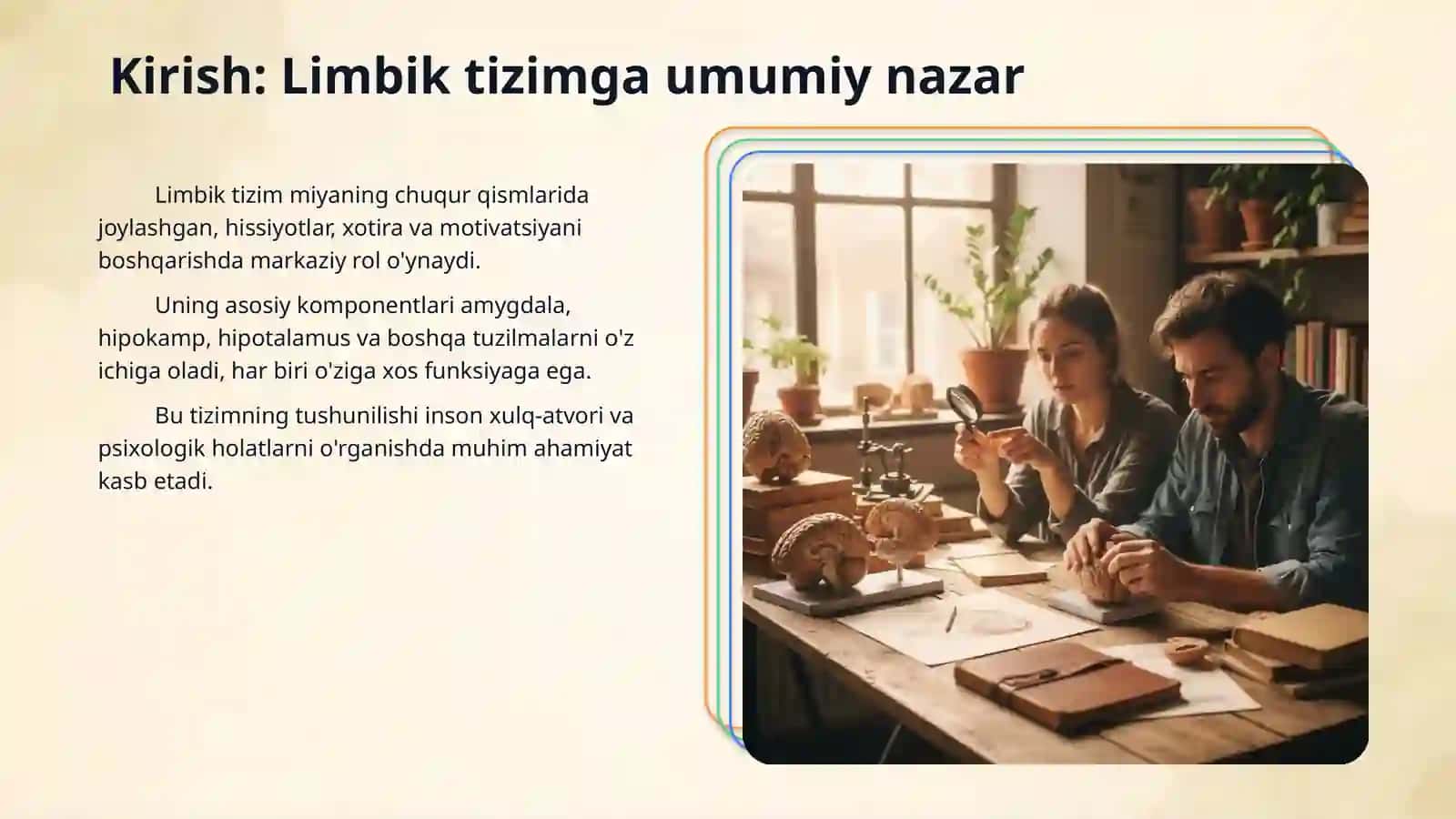 Kirish: Limbik tizimga umumiy nazar

Limbik tizim miyaning chuqur qismlarida joylashgan, hissiyotlar, xotira va motivatsiyani boshqarishda markaziy rol o'ynaydi.

Uning asosiy komponentlari amygdala, hipokamp, hipotalamus va boshqa tuzilmalarni o'z ichiga oladi, har biri o'ziga xos funksiyaga ega.

Bu tizimning tushunilishi inson xulq-atvori va psixologik holatlarni o'rganishda muhim ahamiyat kasb etadi.